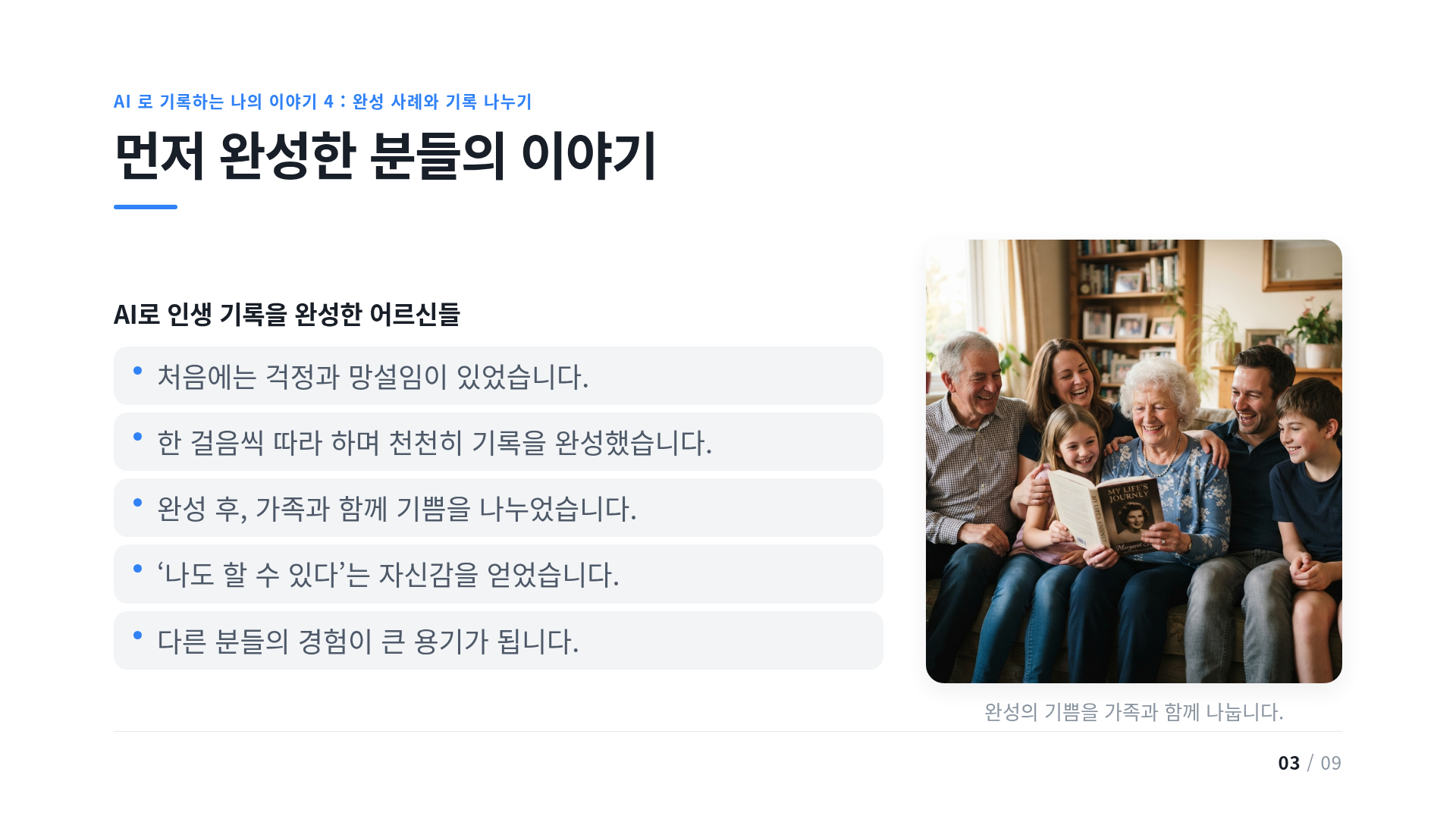 AI 로 기록하는 나의 이야기 4 : 완성 사례와 기록 나누기

먼저 완성한 분들의 이야기

AI로 인생 기록을 완성한 어르신들

• 처음에는 걱정과 망설임이 있었습니다.

• 한 걸음씩 따라 하며 천천히 기록을 완성했습니다.

• 완성 후, 가족과 함께 기쁨을 나누었습니다.

• '나도 할 수 있다'는 자신감을 얻었습니다.

• 다른 분들의 경험이 큰 용기가 됩니다.

MY LIFE'S JOURNEY

완성의 기쁨을 가족과 함께 나눕니다.

03 / 09